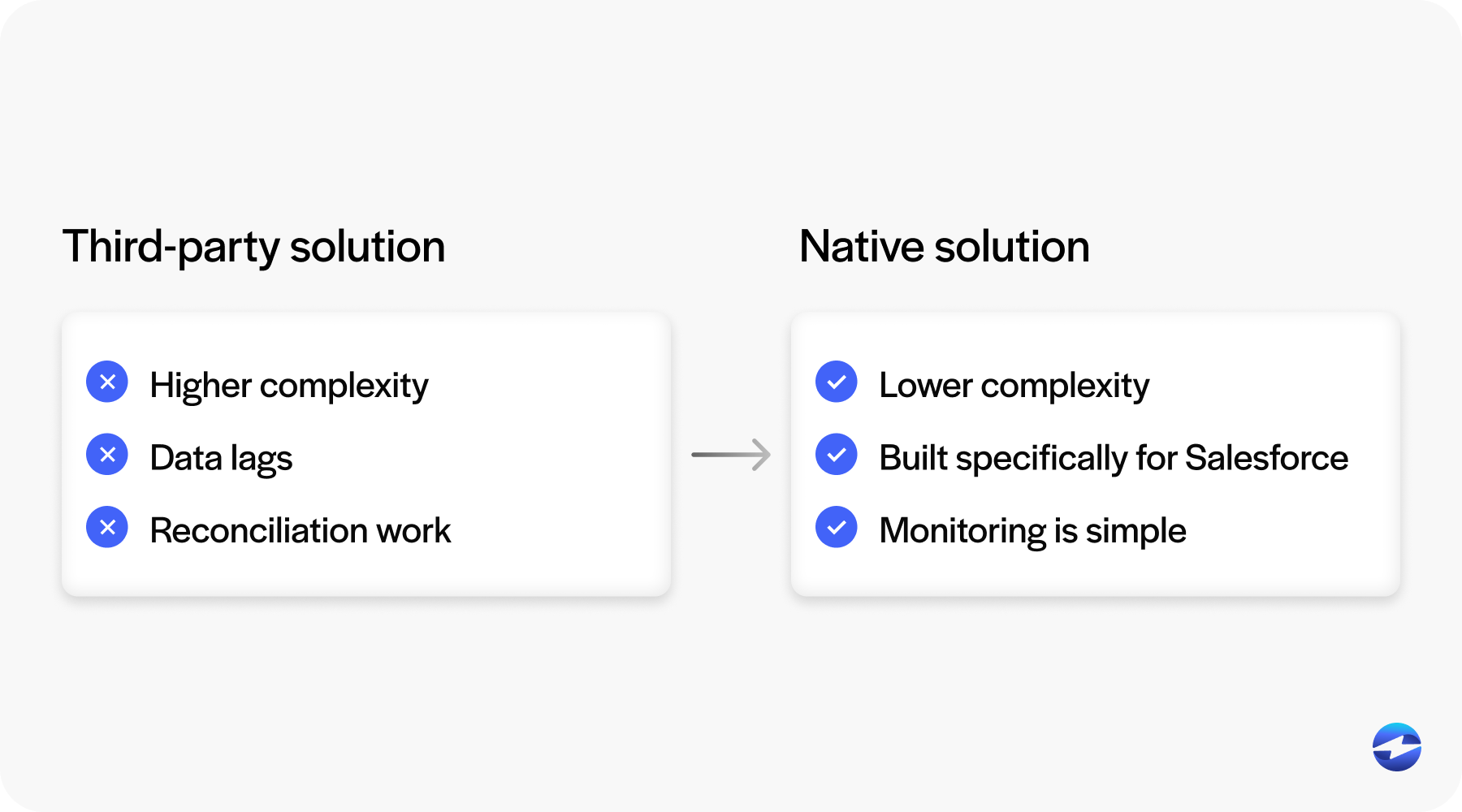 Third-party solution

Higher complexity
Data lags
Reconciliation work

Native solution

Lower complexity
Built specifically for Salesforce
Monitoring is simple